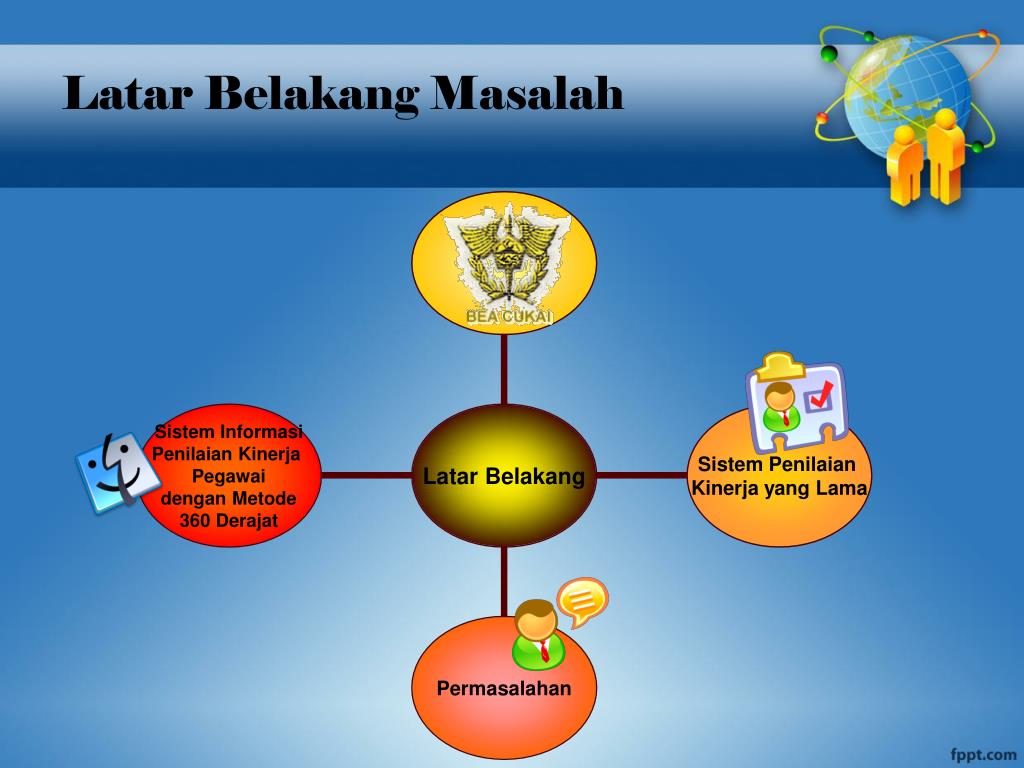 Latar Belakang Masalah

BEA CUKAI

Sistem Informasi Penilaian Kinerja Pegawai dengan Metode 360 Derajat

Latar Belakang

Sistem Penilaian Kinerja yang Lama

Permasalahan

fppt.com